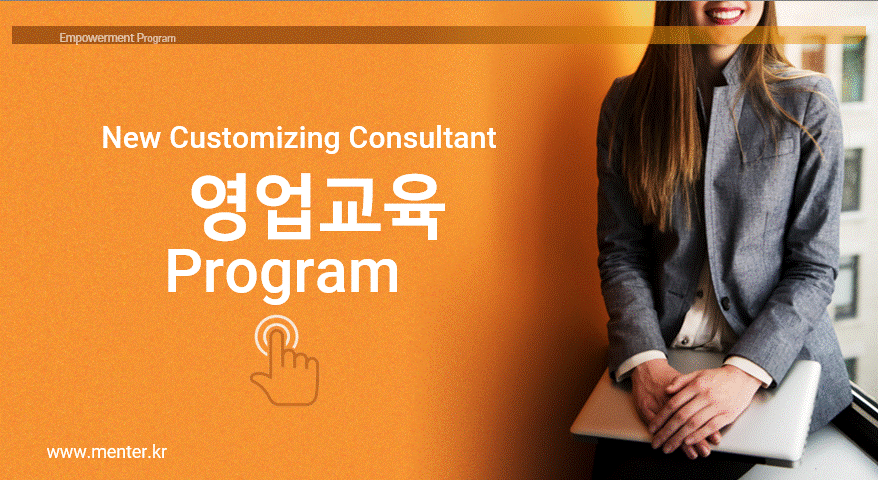 Empowerment Program

New Customizing Consultant

영업교육

Program

www.menter.kr